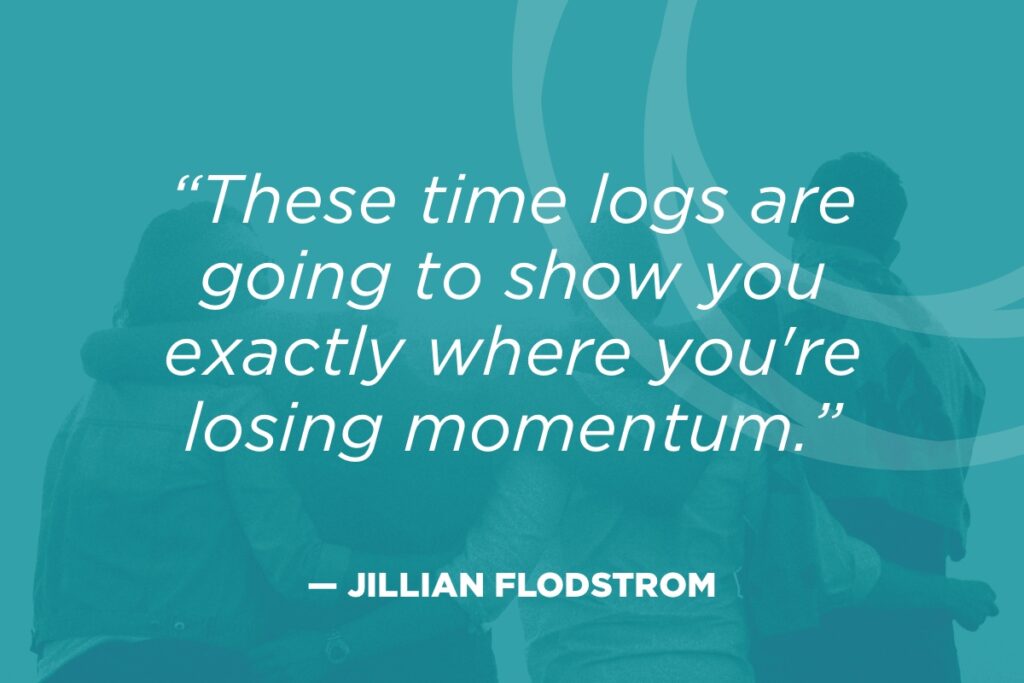 “These time logs are going to show you exactly where you’re losing momentum.”

— JILLIAN FLODSTROM